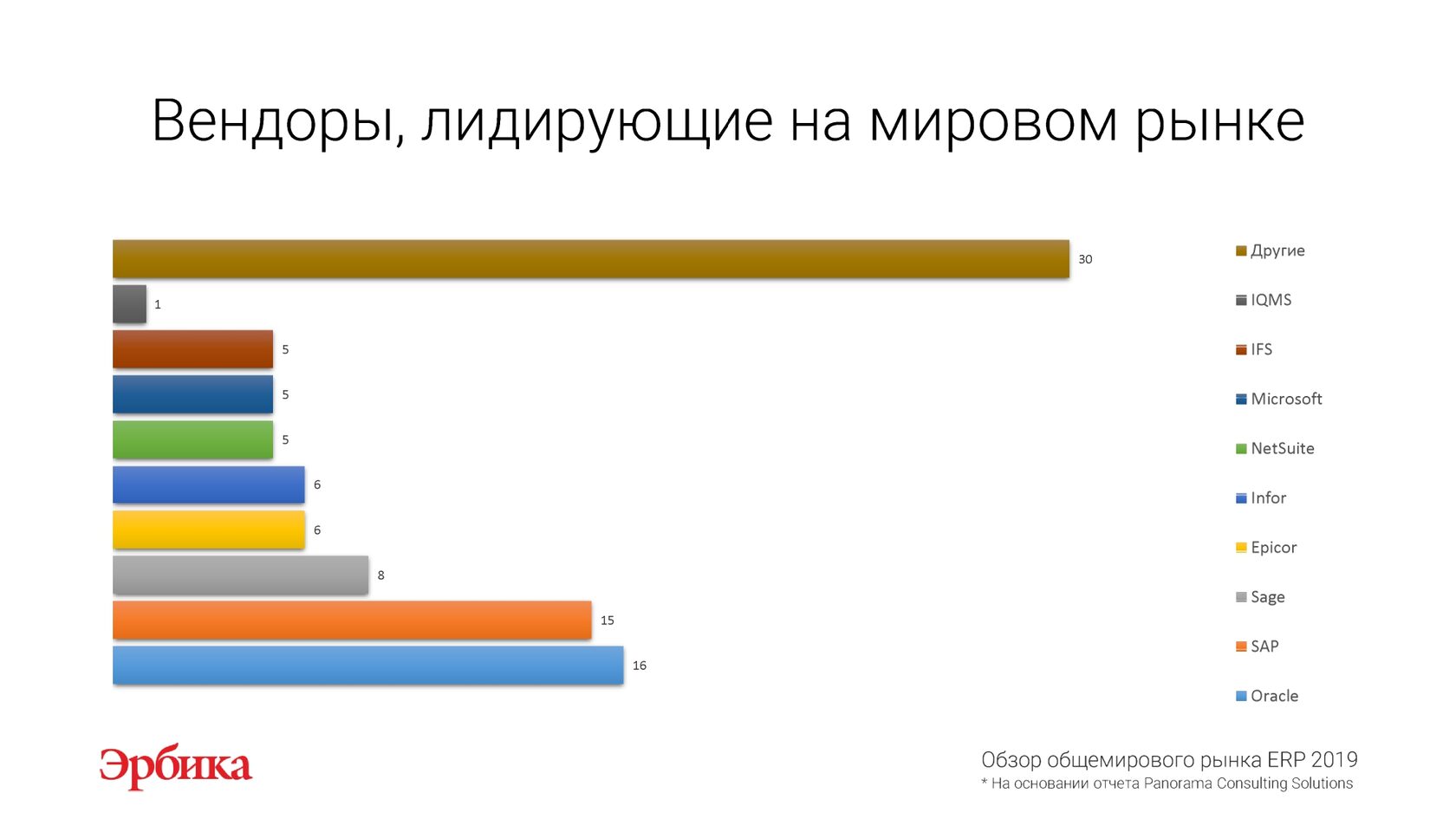 Вендоры, лидирующие на мировом рынке

30
1
5
5
5
6
6
8
15
16

Другие
IQMS
IFS
Microsoft
NetSuite
Infor
Epicor
Sage
SAP
Oracle

Эрбика

Обзор общемирового рынка ERP 2019
* На основании отчета Panorama Consulting Solutions